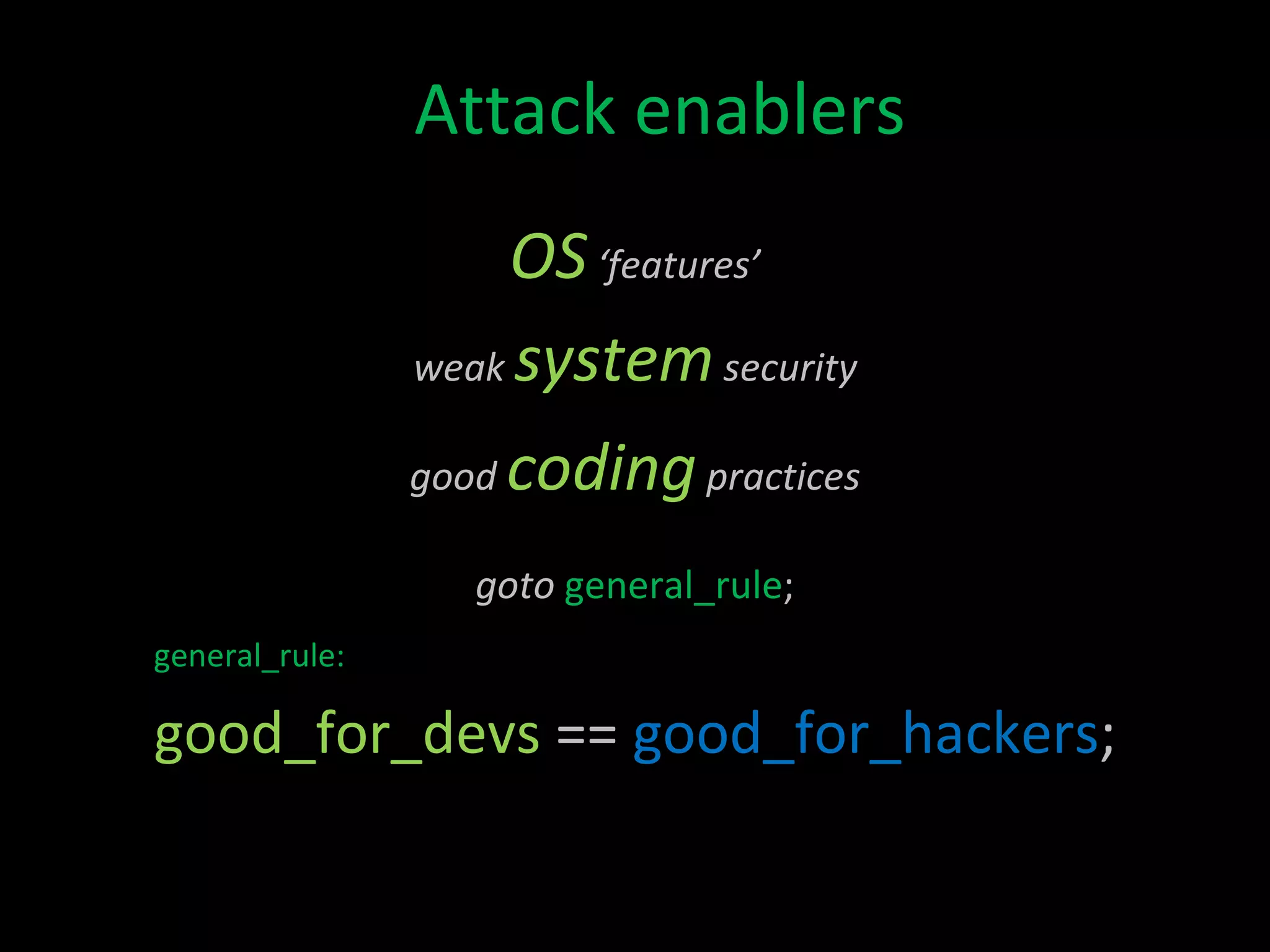 Attack enablers

OS ‘features’

weak system security

good coding practices

goto general_rule;

general_rule:

good_for_devs == good_for_hackers;